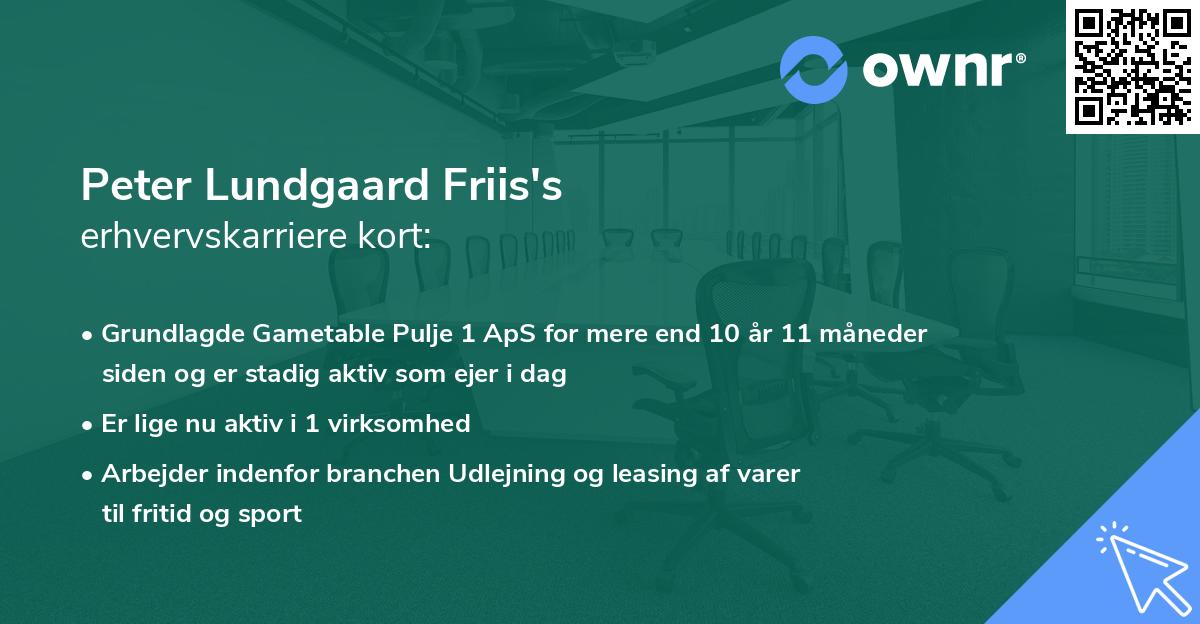 ownr®

Peter Lundgaard Friis's
erhvervskarriere kort:

• Grundlagde Gametable Pulje 1 ApS for mere end 10 år 11 måneder siden og er stadig aktiv som ejer i dag

• Er lige nu aktiv i 1 virksomhed

• Arbejder indenfor branchen Udlejning og leasing af varer til fritid og sport